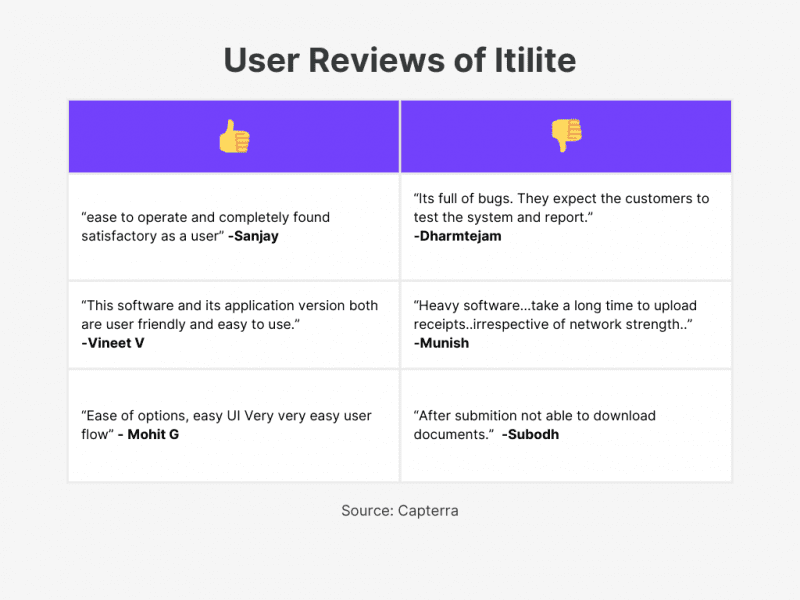 User Reviews of Itilite

| 👍 | 👎 |
|---|---|
| “ease to operate and completely found satisfactory as a user” -Sanjay | “Its full of bugs. They expect the customers to test the system and report.” -Dharmtejam |
| “This software and its application version both are user friendly and easy to use.” -Vineet V | “Heavy software...take a long time to upload receipts..irrespective of network strength..” -Munish |
| “Ease of options, easy UI Very very easy user flow” - Mohit G | “After submition not able to download documents.” -Subodh |

Source: Capterra